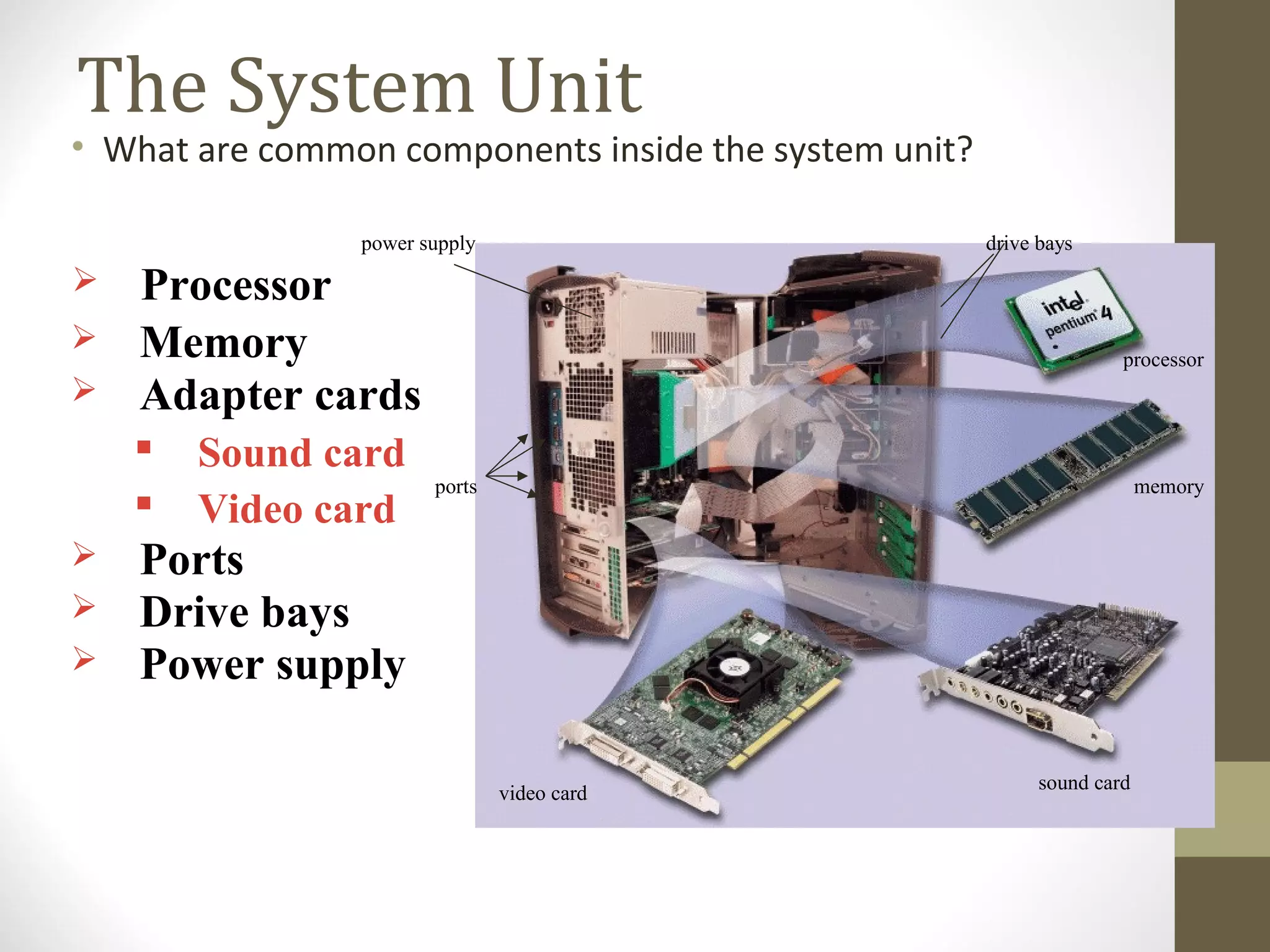 The System Unit

• What are common components inside the system unit?

➢ Processor
➢ Memory
➢ Adapter cards
▪ Sound card
▪ Video card
➢ Ports
➢ Drive bays
➢ Power supply

power supply

drive bays

intel pentium 4

processor

ports

memory

video card

sound card